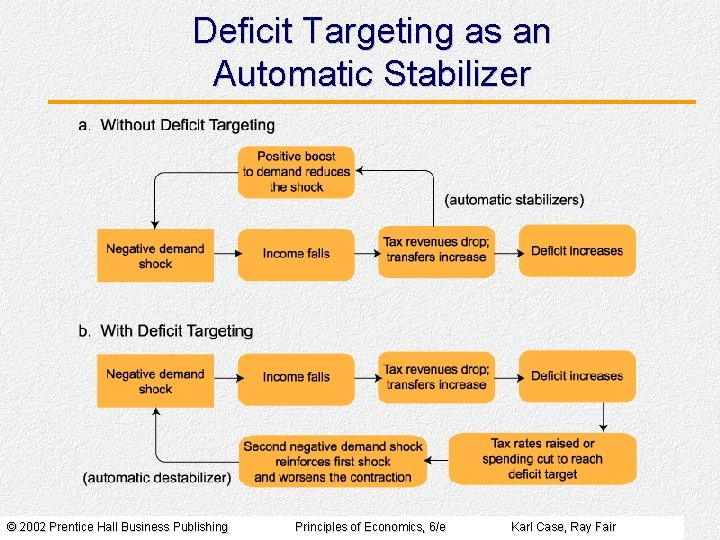 Deficit Targeting as an Automatic Stabilizer

a. Without Deficit Targeting

Positive boost to demand reduces the shock

(automatic stabilizers)

Negative demand shock

Income falls

Tax revenues drop; transfers increase

Deficit increases

b. With Deficit Targeting

Negative demand shock

Income falls

Tax revenues drop; transfers increase

Deficit increases

Tax rates raised or spending cut to reach deficit target

Second negative demand shock reinforces first shock and worsens the contraction

(automatic destabilizer)

© 2002 Prentice Hall Business Publishing

Principles of Economics, 6/e

Karl Case, Ray Fair